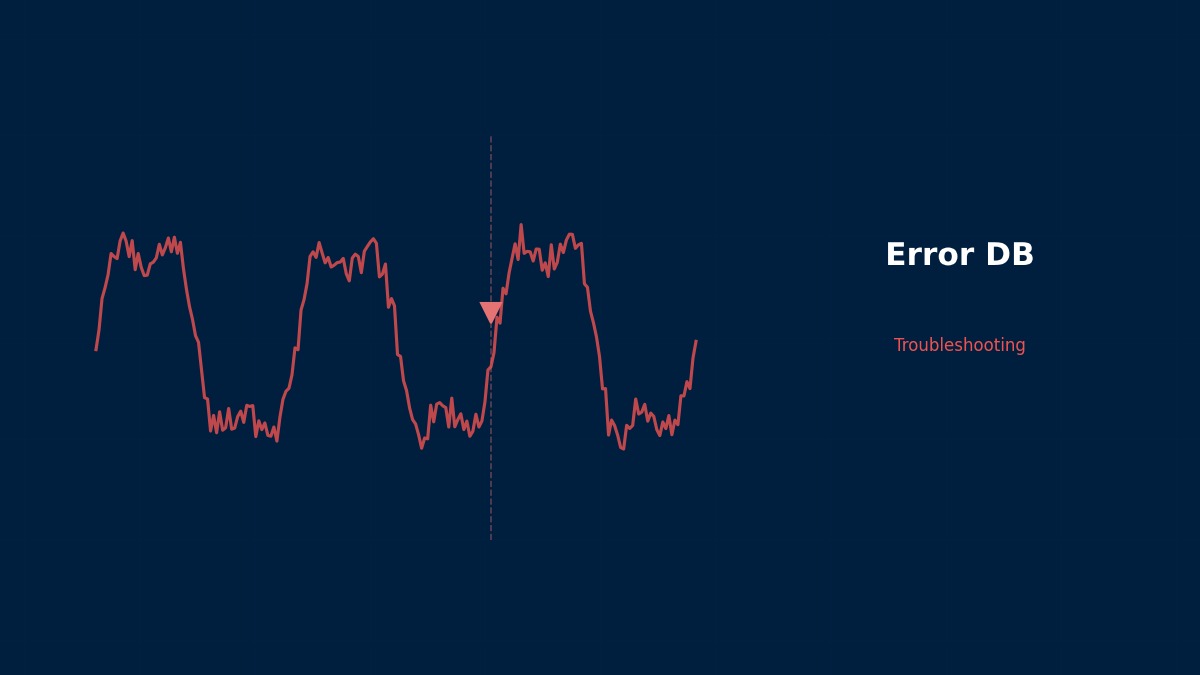 Error DB

Troubleshooting